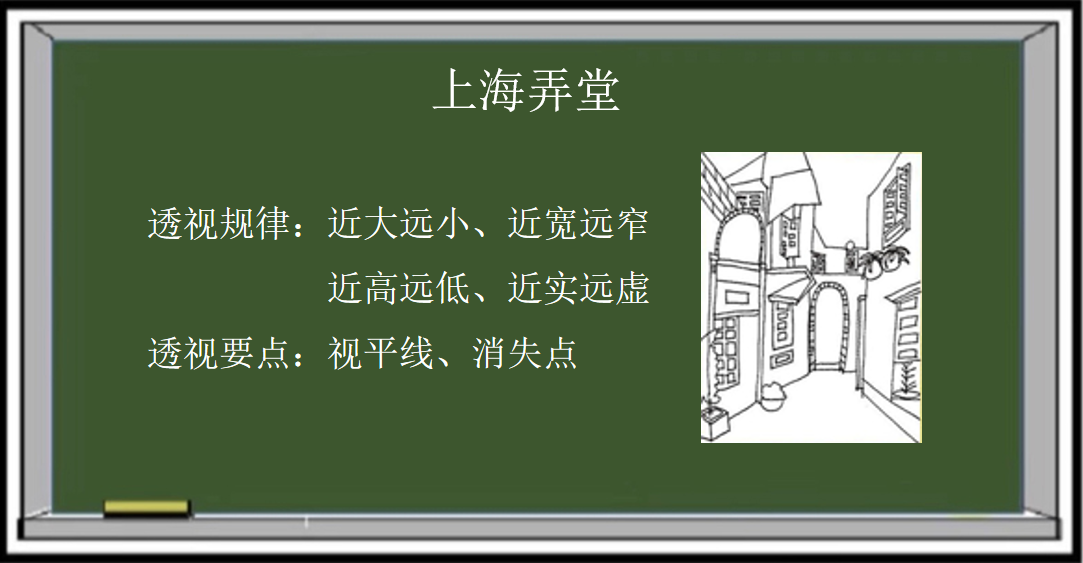 上海弄堂

透视规律：近大远小、近宽远窄
近高远低、近实远虚

透视要点：视平线、消失点